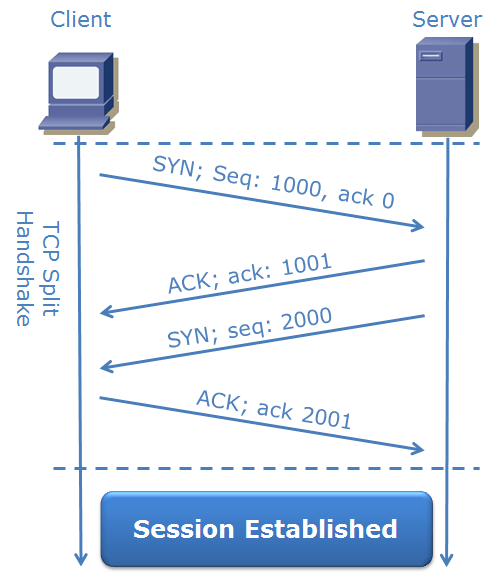 Client

Server

TCP Split Handshake

SYN; Seq: 1000, ack 0

ACK; ack: 1001

SYN; seq: 2000

ACK; ack 2001

Session Established